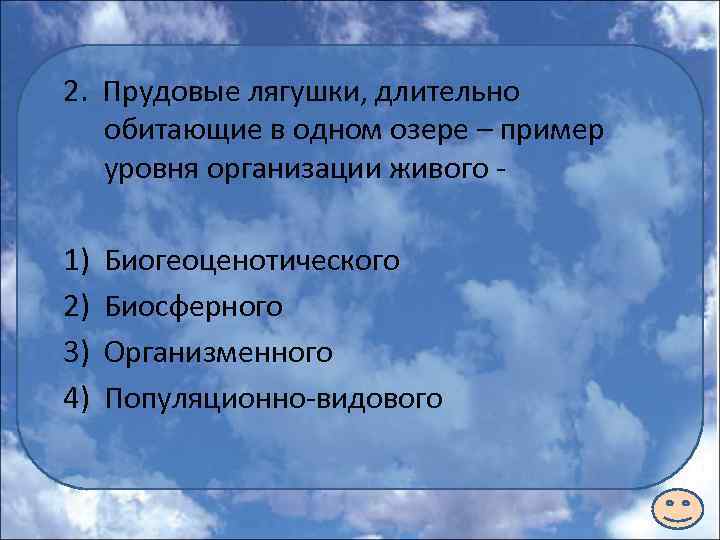 2. Прудовые лягушки, длительно обитающие в одном озере – пример уровня организации живого -

1) Биогеоценотического
2) Биосферного
3) Организменного
4) Популяционно-видового